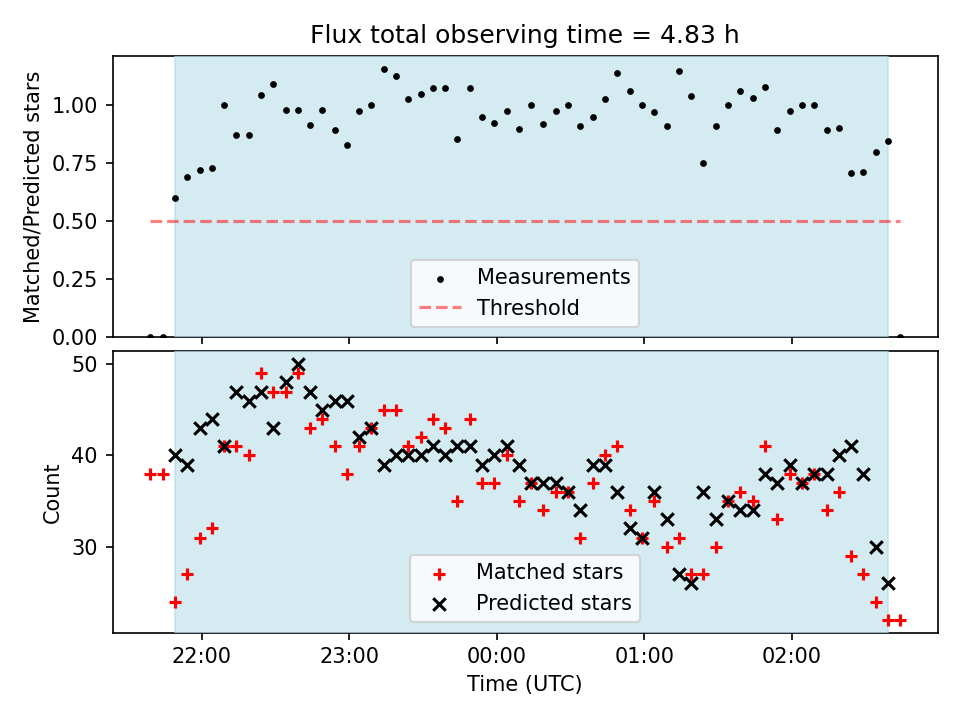 Flux total observing time = 4.83 h

Matched/Predicted stars

1.00
0.75
0.50
0.25
0.00

Measurements
Threshold

Count

50
40
30

Matched stars
Predicted stars

22:00
23:00
00:00
01:00
02:00

Time (UTC)